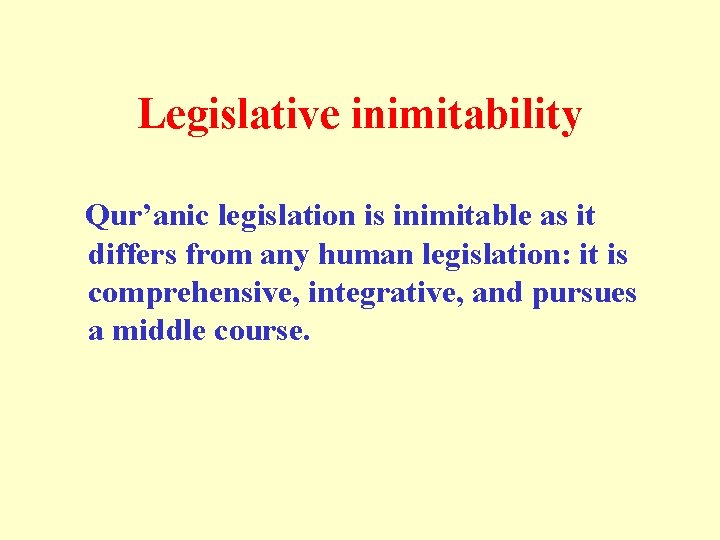 Legislative inimitability

Qur’anic legislation is inimitable as it differs from any human legislation: it is comprehensive, integrative, and pursues a middle course.